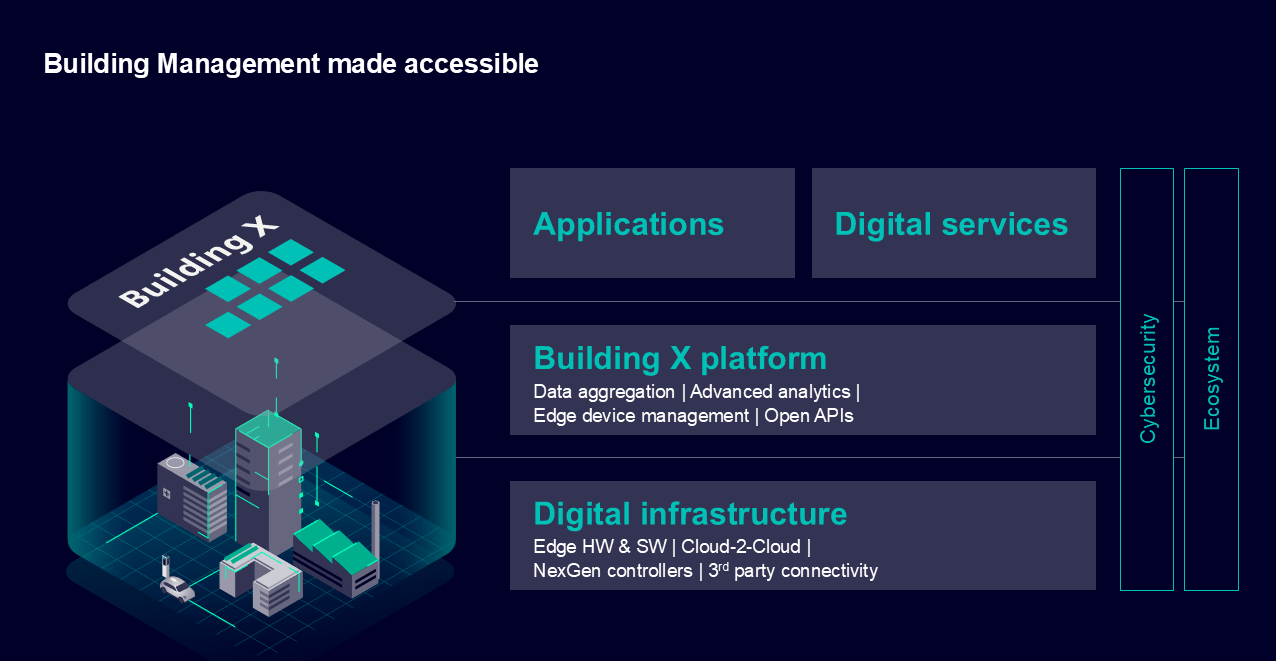 Building Management made accessible

Building X

Applications

Digital services

Building X platform
Data aggregation | Advanced analytics | Edge device management | Open APIs

Digital infrastructure
Edge HW & SW | Cloud-2-Cloud | NexGen controllers | 3$^{rd}$ party connectivity

Cybersecurity

Ecosystem